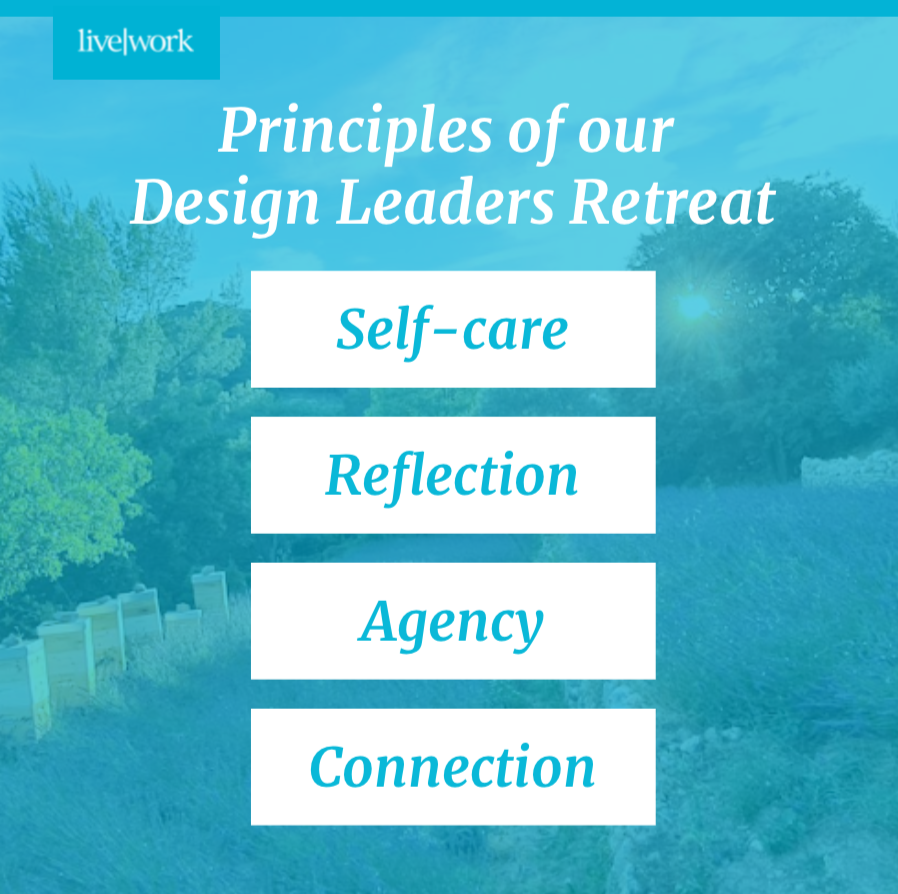 live|work

Principles of our Design Leaders Retreat

Self-care

Reflection

Agency

Connection